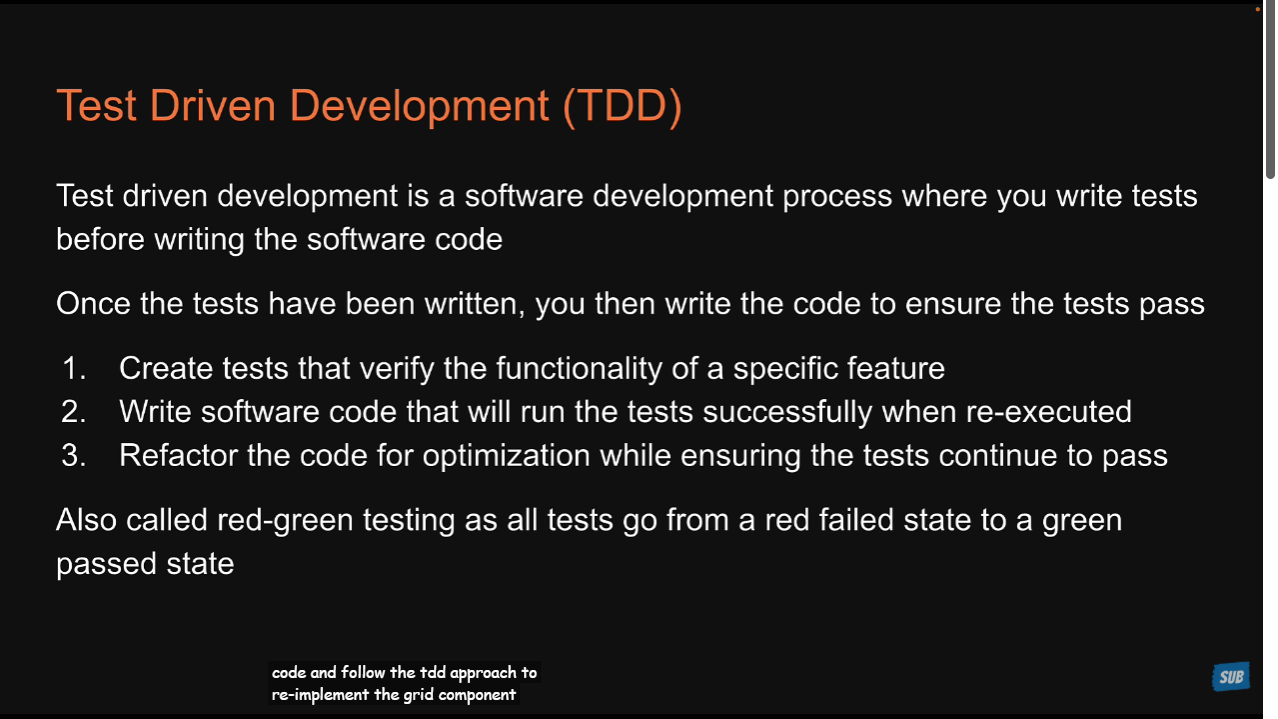 Test Driven Development (TDD)

Test driven development is a software development process where you write tests before writing the software code

Once the tests have been written, you then write the code to ensure the tests pass

1. Create tests that verify the functionality of a specific feature
2. Write software code that will run the tests successfully when re-executed
3. Refactor the code for optimization while ensuring the tests continue to pass

Also called red-green testing as all tests go from a red failed state to a green passed state

code and follow the tdd approach to
re-implement the grid component

SUB